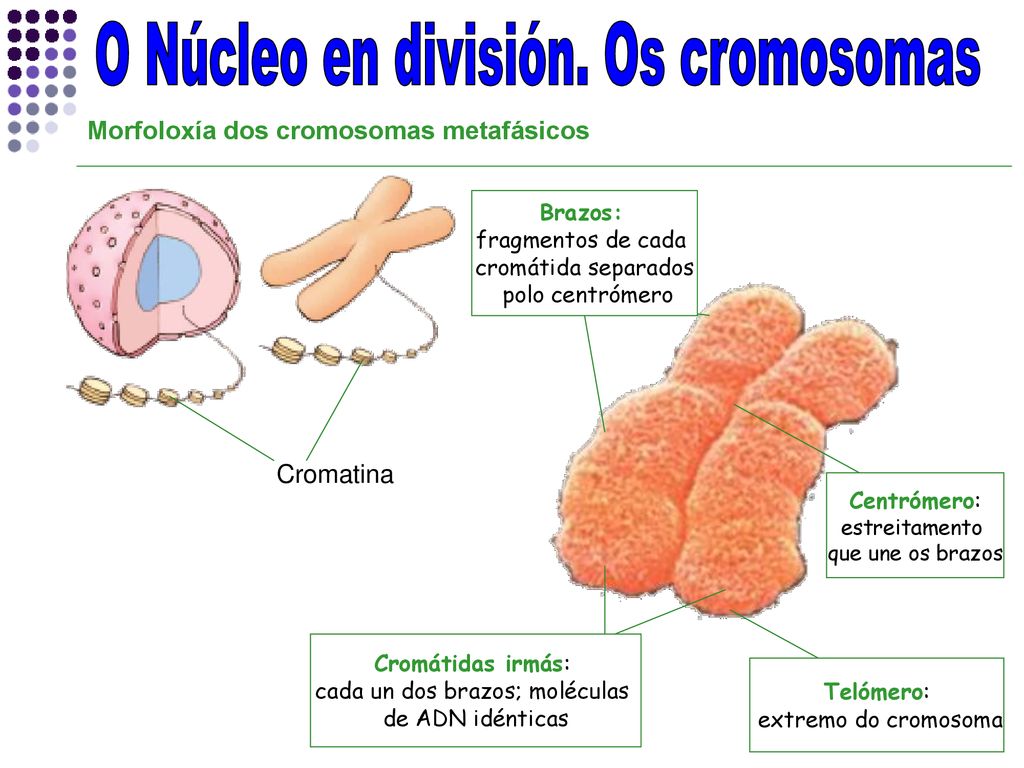 O Núcleo en división. Os cromosomas

Morfoloxía dos cromosomas metafásicos

Brazos:
fragmentos de cada cromátida separados polo centrómero

Cromatina

Centrómero:
estreitamento que une os brazos

Cromátidas irmás:
cada un dos brazos; moléculas de ADN idénticas

Telómero:
extremo do cromosoma